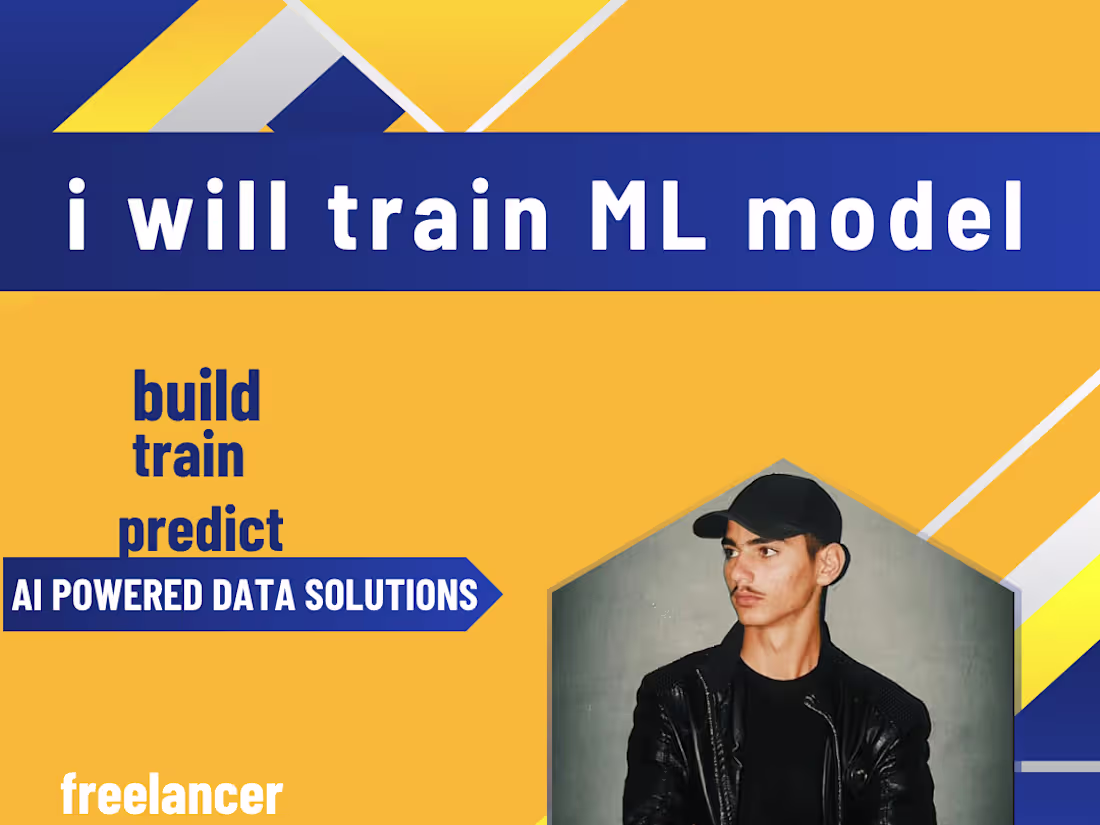 i will train ML model

build
train
predict

AI POWERED DATA SOLUTIONS

freelancer